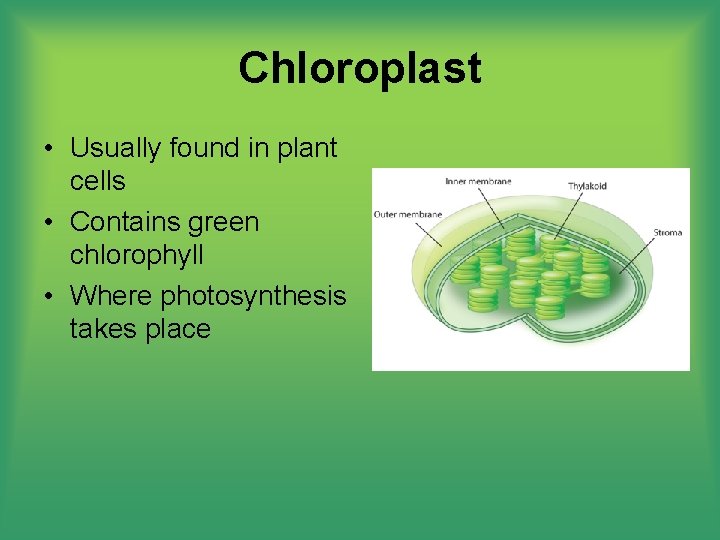 Chloroplast

• Usually found in plant cells
• Contains green chlorophyll
• Where photosynthesis takes place

Inner membrane
Thylakoid
Outer membrane
Stroma